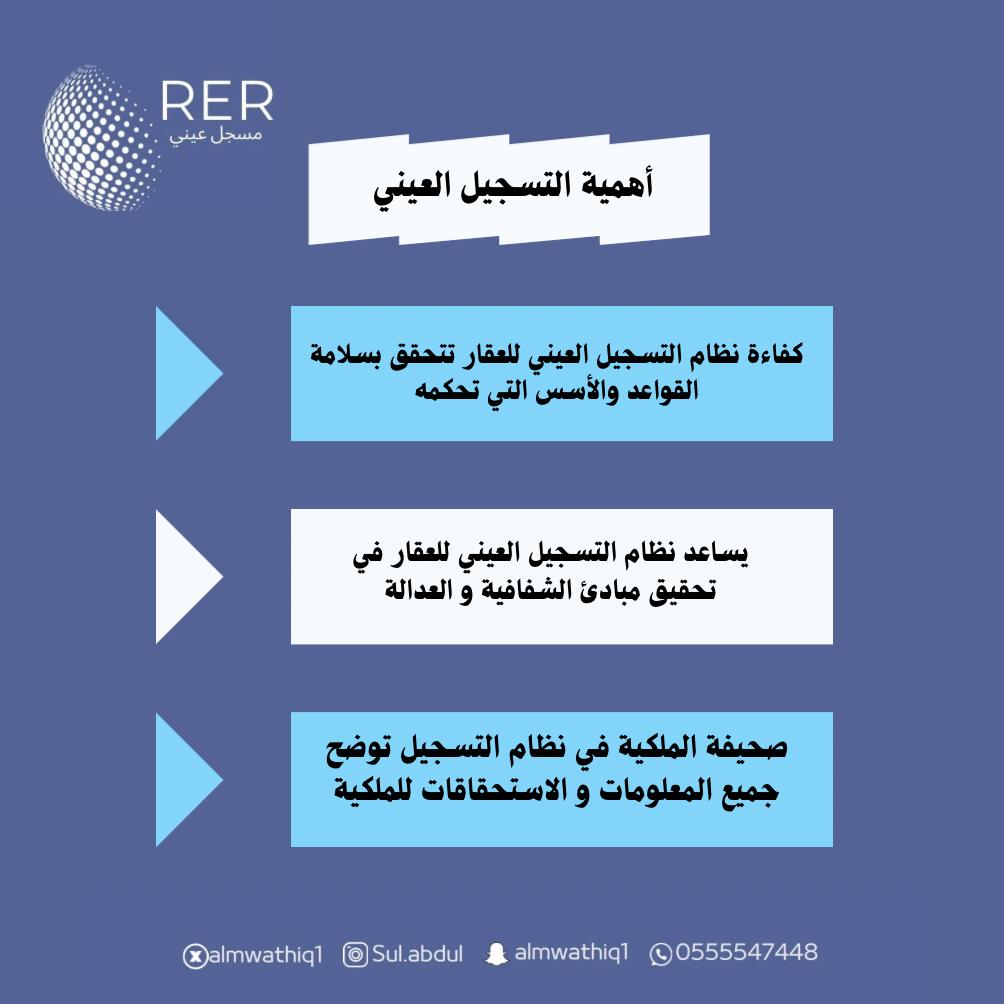 RER
مسجل عيني

أهمية التسجيل العيني

كفاءة نظام التسجيل العيني للعقار تتحقق بسلامة القواعد والأسس التي تحكمه

يساعد نظام التسجيل العيني للعقار في تحقيق مبادئ الشفافية و العدالة

صحيفة الملكية في نظام التسجيل توضح جميع المعلومات و الاستحقاقات للملكية

almwathiq1 Sul.abdul almwathiq1 0555547448